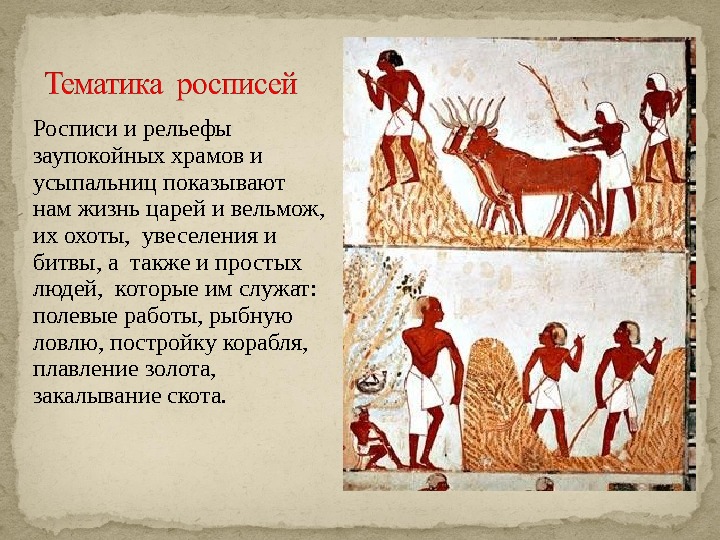 Тематика росписей

Росписи и рельефы заупокойных храмов и усыпальниц показывают нам жизнь царей и вельмож, их охоты, увеселения и битвы, а также и простых людей, которые им служат: полевые работы, рыбную ловлю, постройку корабля, плавление золота, закалывание скота.